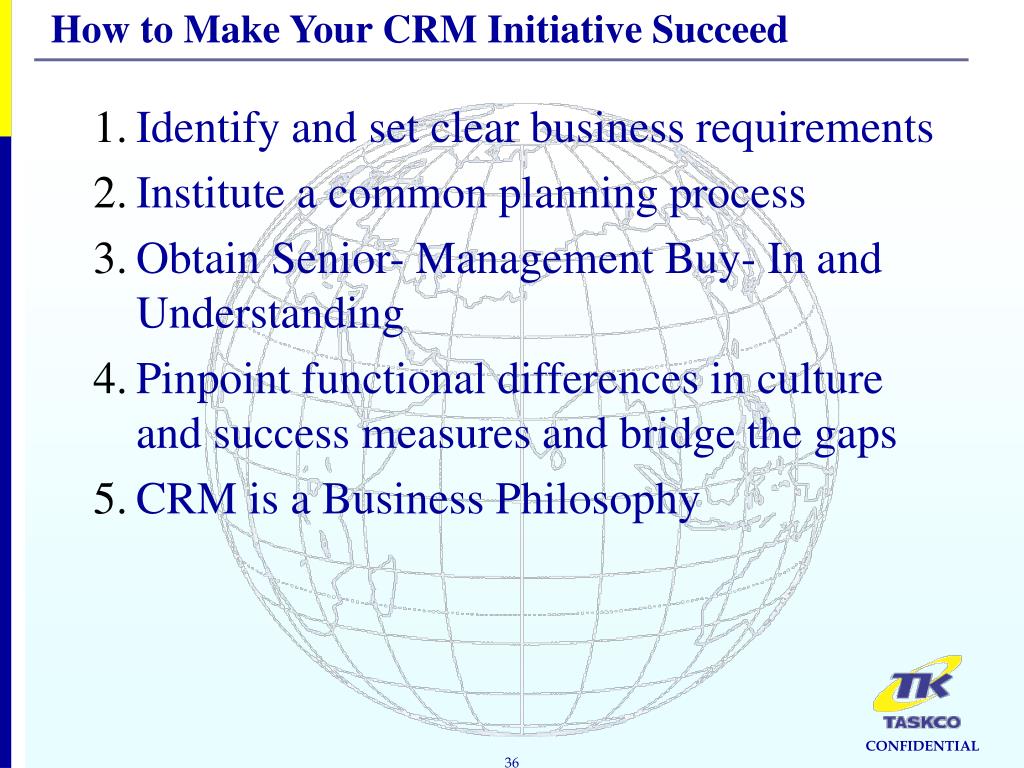 How to Make Your CRM Initiative Succeed

1. Identify and set clear business requirements
2. Institute a common planning process
3. Obtain Senior- Management Buy- In and Understanding
4. Pinpoint functional differences in culture and success measures and bridge the gaps
5. CRM is a Business Philosophy

TK
TASKCO
CONFIDENTIAL

36